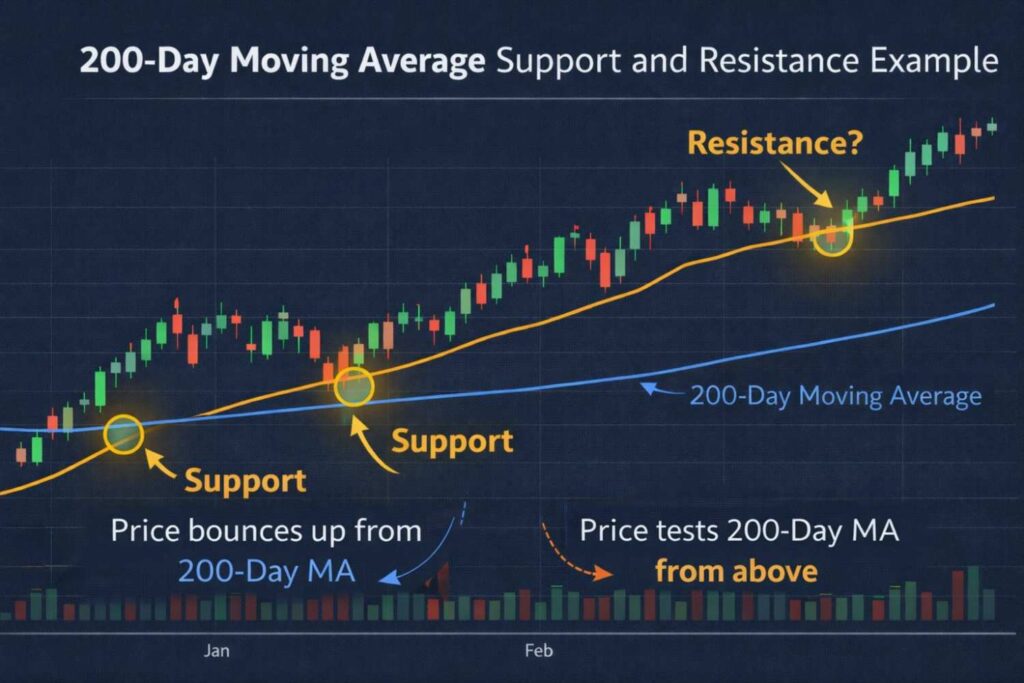 200-Day Moving Average Support and Resistance Example

Resistance?

200-Day Moving Average

Support

Support

Price bounces up from 200-Day MA

Price tests 200-Day MA from above

Jan

Feb